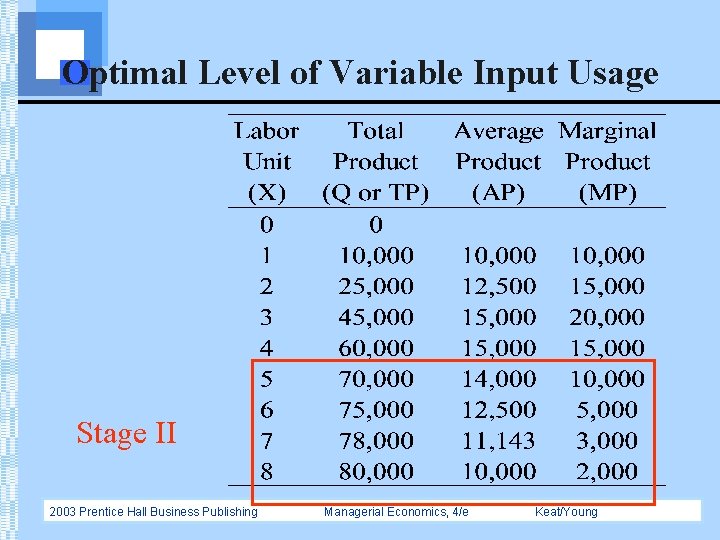 Optimal Level of Variable Input Usage

| Labor Unit (X) | Total Product (Q or TP) | Average Product (AP) | Marginal Product (MP) |
|---|---|---|---|
| 0 | 0 | | |
| 1 | 10,000 | 10,000 | 10,000 |
| 2 | 25,000 | 12,500 | 15,000 |
| 3 | 45,000 | 15,000 | 20,000 |
| 4 | 60,000 | 15,000 | 15,000 |
| 5 | 70,000 | 14,000 | 10,000 |
| 6 | 75,000 | 12,500 | 5,000 |
| 7 | 78,000 | 11,143 | 3,000 |
| 8 | 80,000 | 10,000 | 2,000 |

Stage II

2003 Prentice Hall Business Publishing Managerial Economics, 4/e Keat/Young